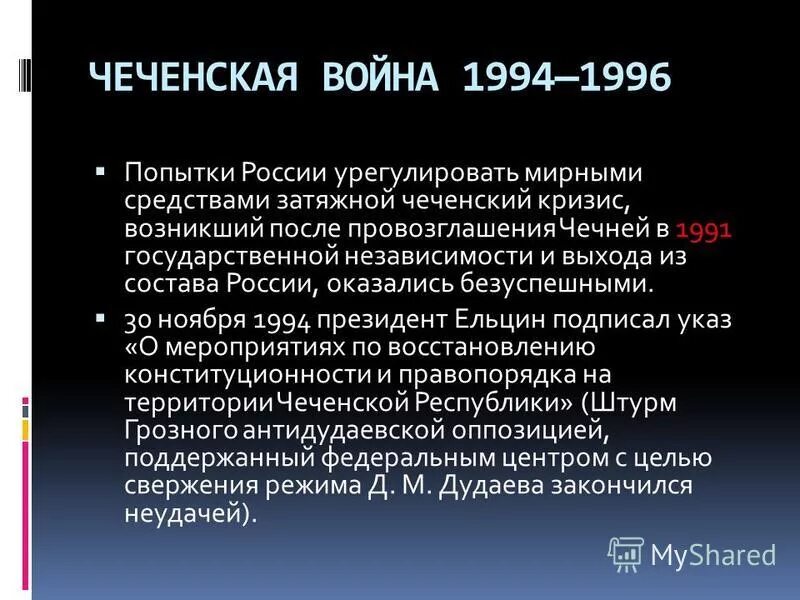 ЧЕЧЕНСКАЯ ВОЙНА 1994–1996

▪ Попытки России урегулировать мирными средствами затяжной чеченский кризис, возникший после провозглашения Чечней в 1991 государственной независимости и выхода из состава России, оказались безуспешными.

▪ 30 ноября 1994 президент Ельцин подписал указ «О мероприятиях по восстановлению конституционности и правопорядка на территории Чеченской Республики» (Штурм Грозного антидудаевской оппозицией, поддержанный федеральным центром с целью свержения режима Д. М. Дудаева закончился неудачей).

MyShared